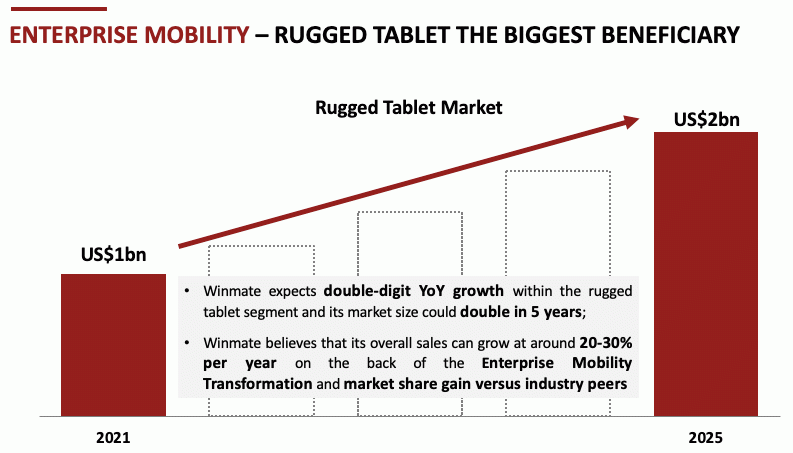 ENTERPRISE MOBILITY – RUGGED TABLET THE BIGGEST BENEFICIARY

Rugged Tablet Market

US$1bn

US$2bn

• Winmate expects double-digit YoY growth within the rugged tablet segment and its market size could double in 5 years;

• Winmate believes that its overall sales can grow at around 20-30% per year on the back of the Enterprise Mobility Transformation and market share gain versus industry peers

2021

2025